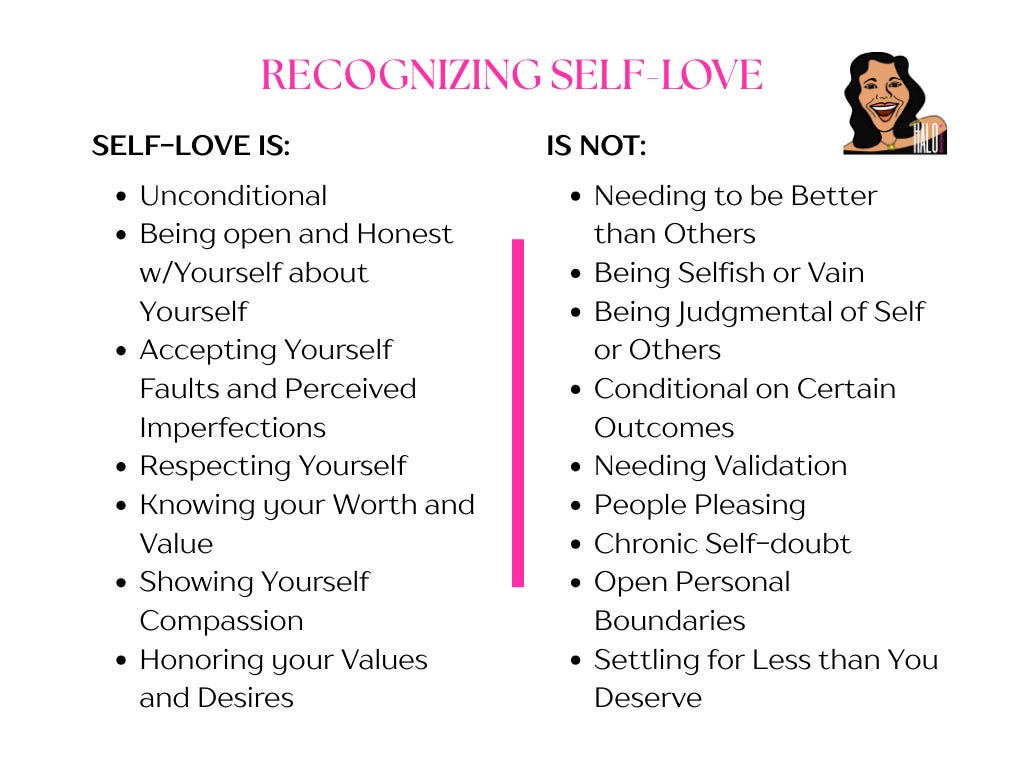 RECOGNIZING SELF-LOVE

HALO

SELF-LOVE IS:

- Unconditional
- Being open and Honest w/Yourself about Yourself
- Accepting Yourself Faults and Perceived Imperfections
- Respecting Yourself
- Knowing your Worth and Value
- Showing Yourself Compassion
- Honoring your Values and Desires

IS NOT:

- Needing to be Better than Others
- Being Selfish or Vain
- Being Judgmental of Self or Others
- Conditional on Certain Outcomes
- Needing Validation
- People Pleasing
- Chronic Self-doubt
- Open Personal Boundaries
- Settling for Less than You Deserve